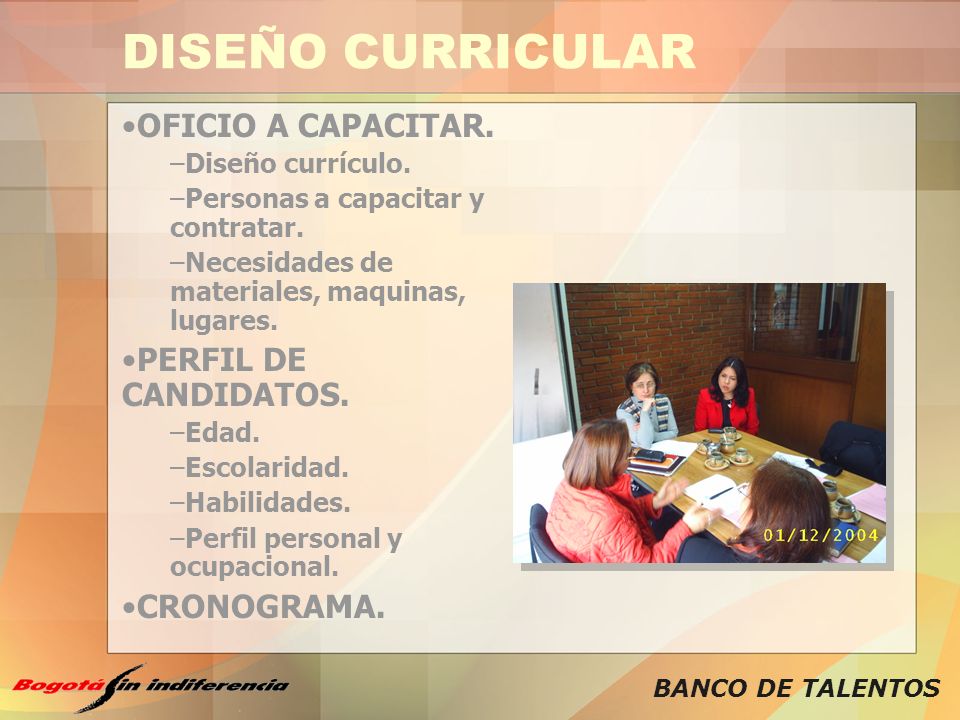 DISEÑO CURRICULAR

•OFICIO A CAPACITAR.

–Diseño currículo.

–Personas a capacitar y contratar.

–Necesidades de materiales, maquinas, lugares.

•PERFIL DE CANDIDATOS.

–Edad.

–Escolaridad.

–Habilidades.

–Perfil personal y ocupacional.

•CRONOGRAMA.

01/12/2004

Bogotá sin indiferencia

BANCO DE TALENTOS